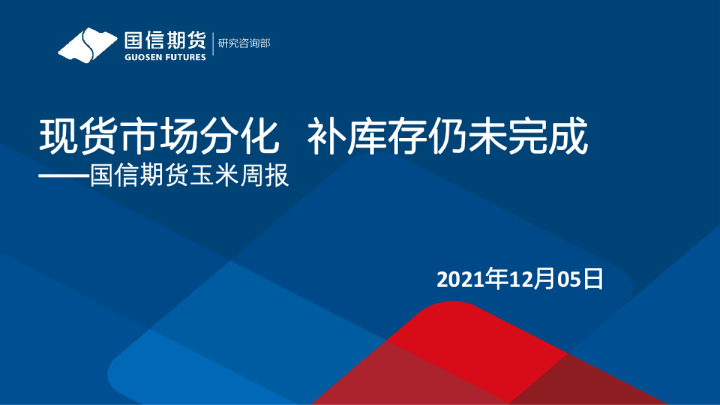 国信期货
GUOSEN FUTURES
研究咨询部

现货市场分化 补库存仍未完成
——国信期货玉米周报

2021年12月05日